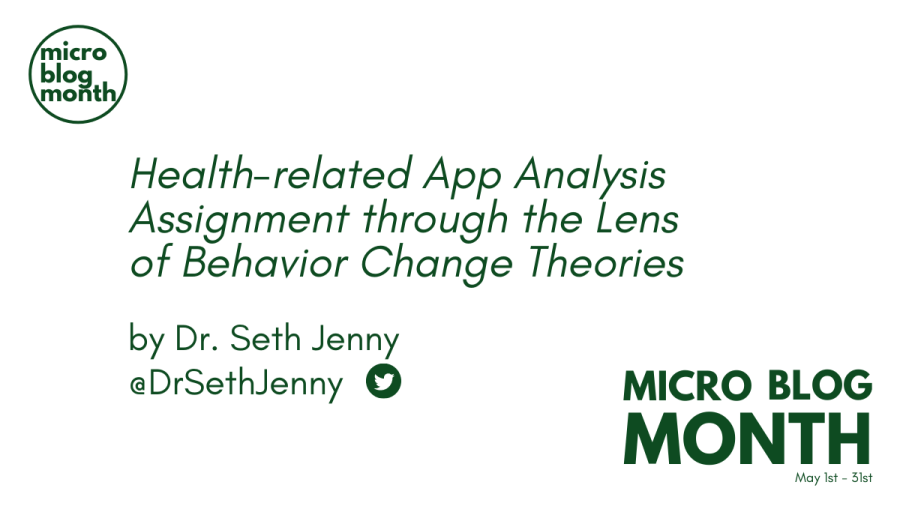 micro blog month

Health-related App Analysis Assignment through the Lens of Behavior Change Theories

by Dr. Seth Jenny
@DrSethJenny

MICRO BLOG MONTH
May 1st - 31st